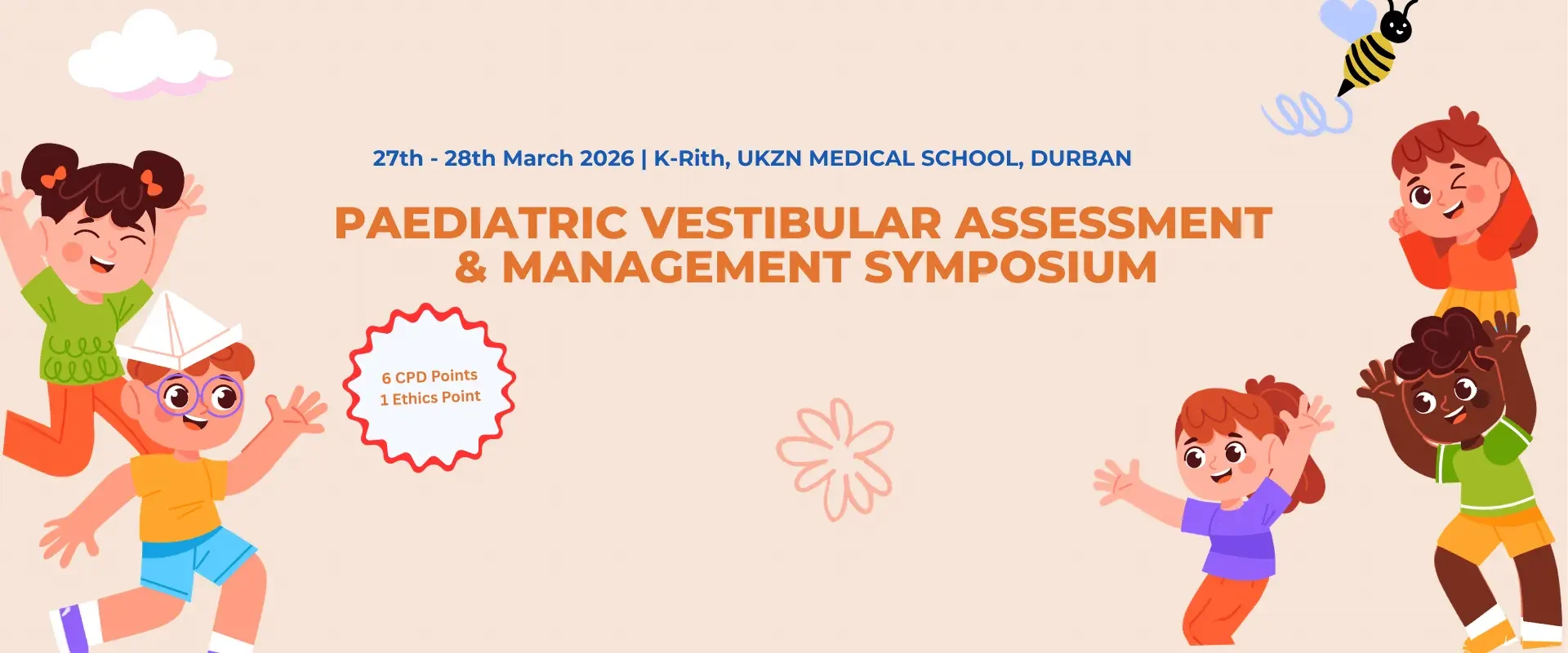 27th - 28th March 2026 | K-Rith, UKZN MEDICAL SCHOOL, DURBAN

PAEDIATRIC VESTIBULAR ASSESSMENT & MANAGEMENT SYMPOSIUM

6 CPD Points
1 Ethics Point